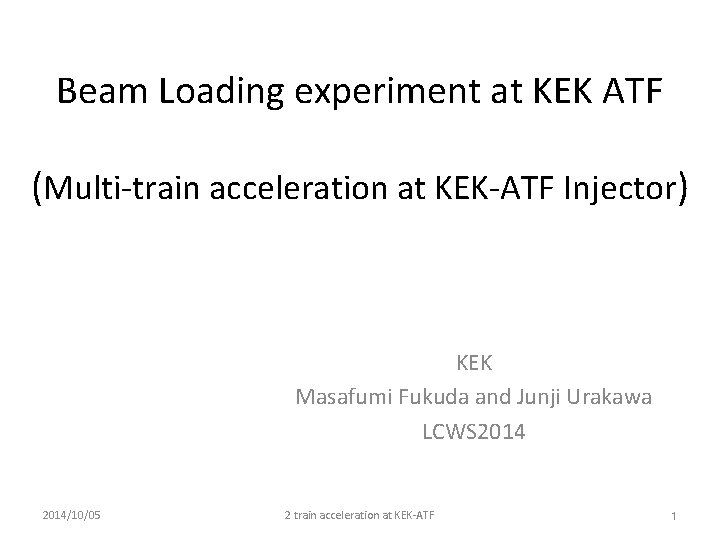 Beam Loading experiment at KEK ATF

(Multi-train acceleration at KEK-ATF Injector)

KEK
Masafumi Fukuda and Junji Urakawa
LCWS2014

2014/10/05

2 train acceleration at KEK-ATF

1